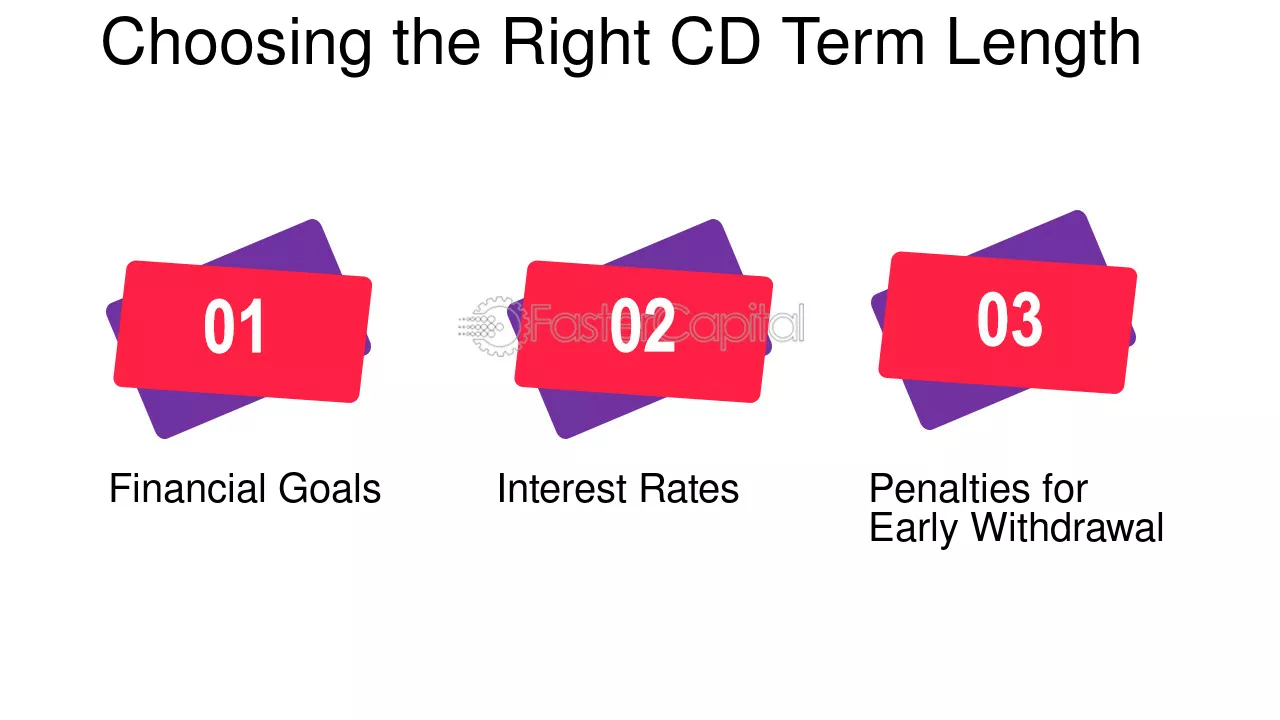 Choosing the Right CD Term Length

01

Financial Goals

02

Interest Rates

03

Penalties for
Early Withdrawal

FasterCapital